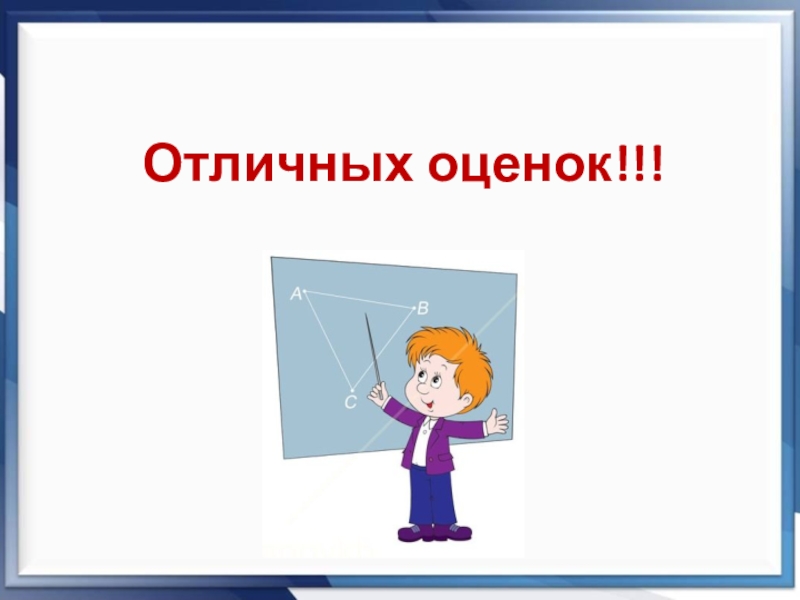 Отличных оценок!!!

A
B
C